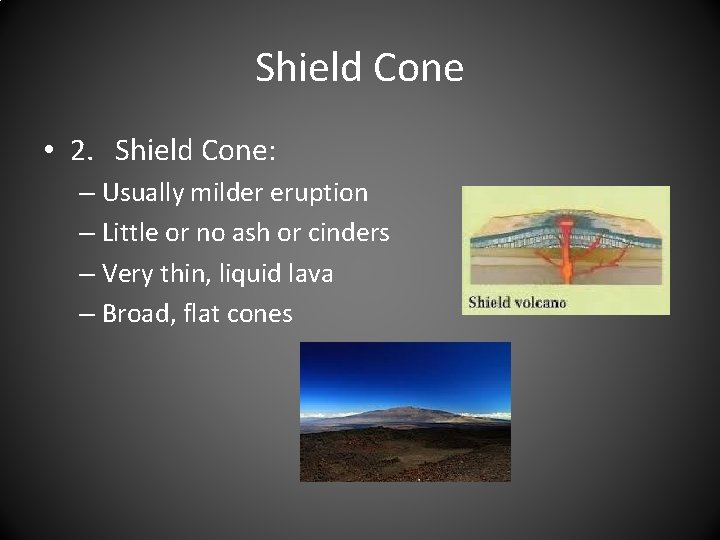 Shield Cone

• 2. Shield Cone:
– Usually milder eruption
– Little or no ash or cinders
– Very thin, liquid lava
– Broad, flat cones

Shield volcano